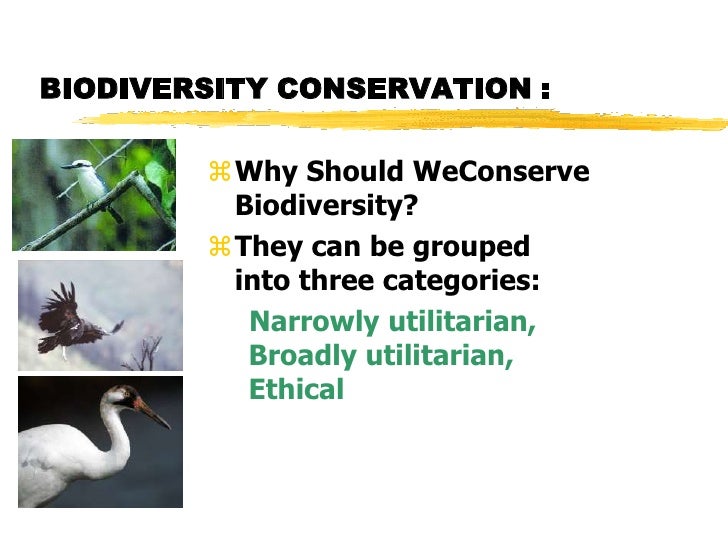 BIODIVERSITY CONSERVATION :

⌘ Why Should WeConserve Biodiversity?

⌘ They can be grouped into three categories:

Narrowly utilitarian,
Broadly utilitarian,
Ethical